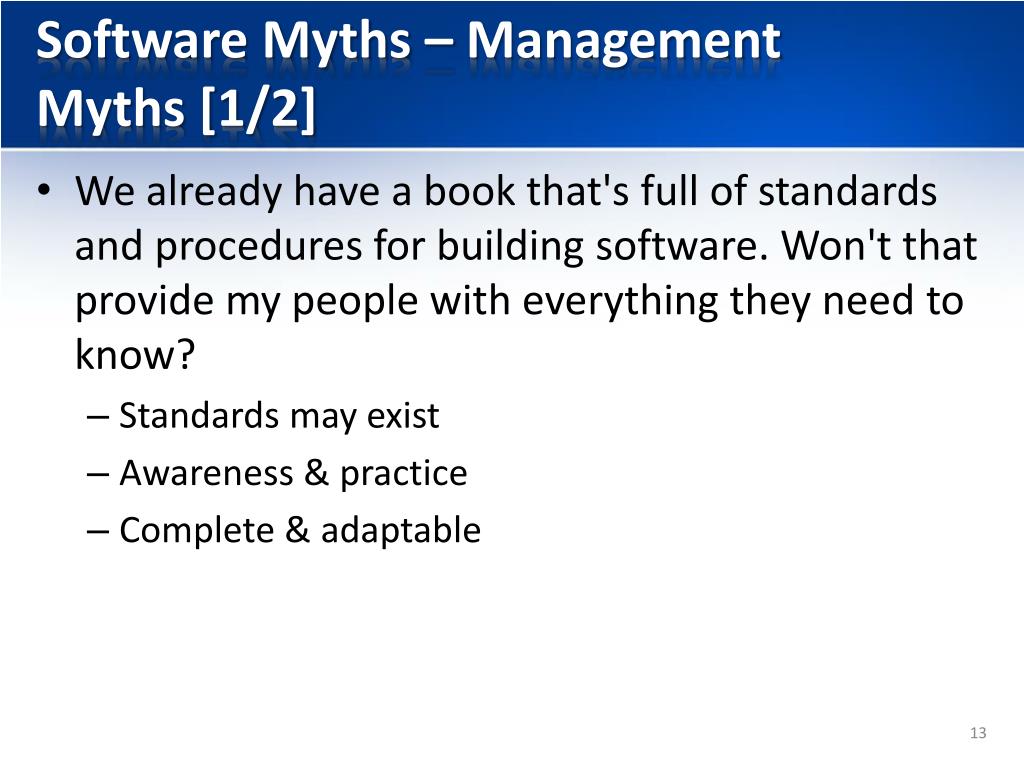 Software Myths – Management Myths [1/2]

• We already have a book that's full of standards and procedures for building software. Won't that provide my people with everything they need to know?
– Standards may exist
– Awareness & practice
– Complete & adaptable

13